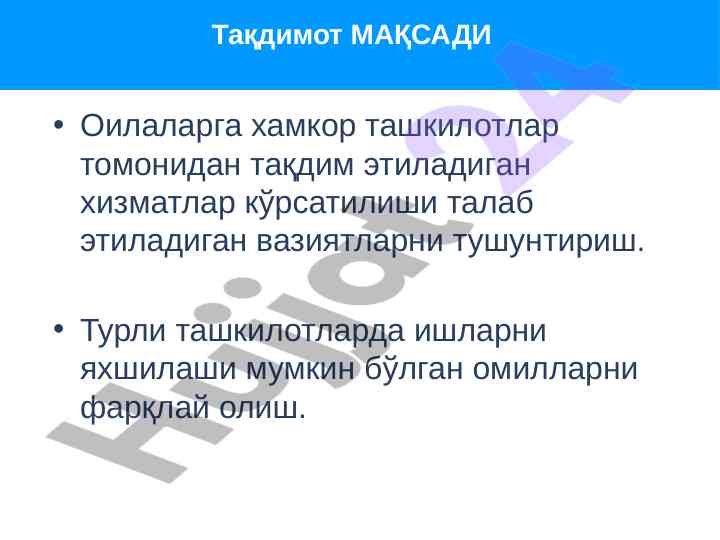 Тақдимот МАҚСАДИ

• Оилаларга хамкор ташкилотлар томонидан тақдим этиладиган хизматлар кўрсатилиши талаб этиладиган вазиятларни тушунтириш.

• Турли ташкилотларда ишларни яхшилаши мумкин бўлган омилларни фарқлай олиш.

Hujjat24